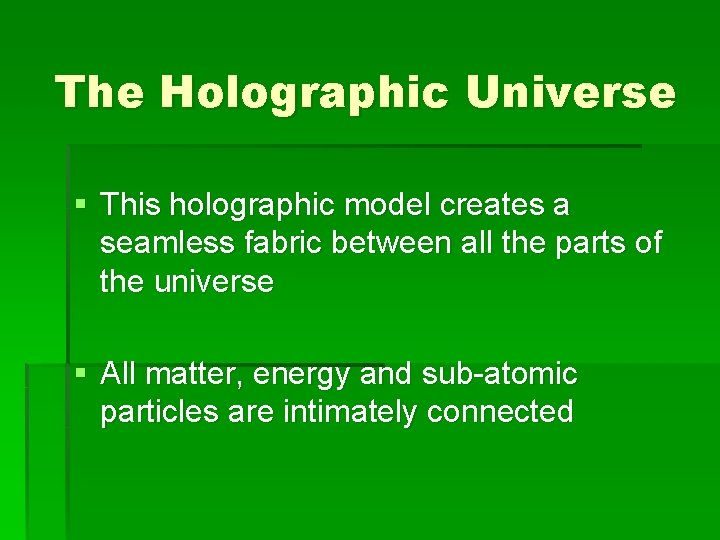 The Holographic Universe

▪ This holographic model creates a seamless fabric between all the parts of the universe

▪ All matter, energy and sub-atomic particles are intimately connected